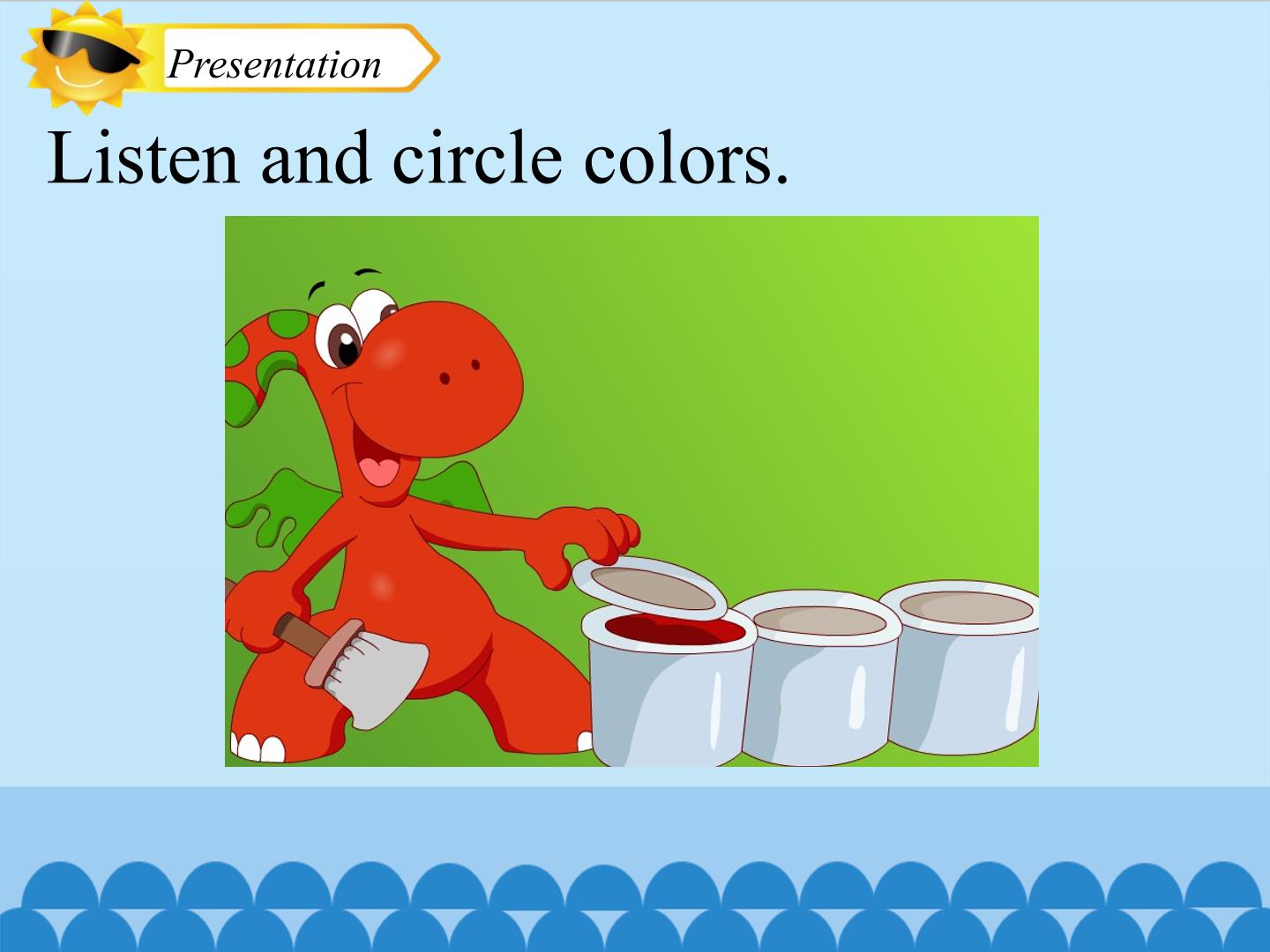 Presentation

Listen and circle colors.